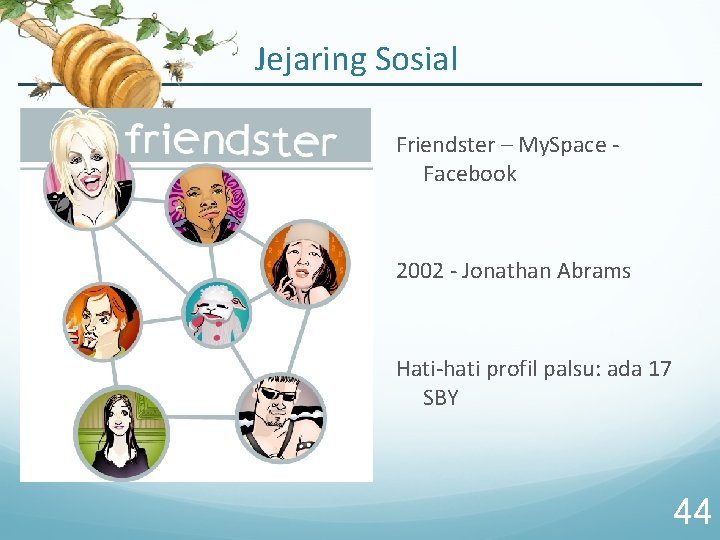 Jejaring Sosial

friendster

Friendster – MySpace - Facebook

2002 - Jonathan Abrams

Hati-hati profil palsu: ada 17 SBY

44